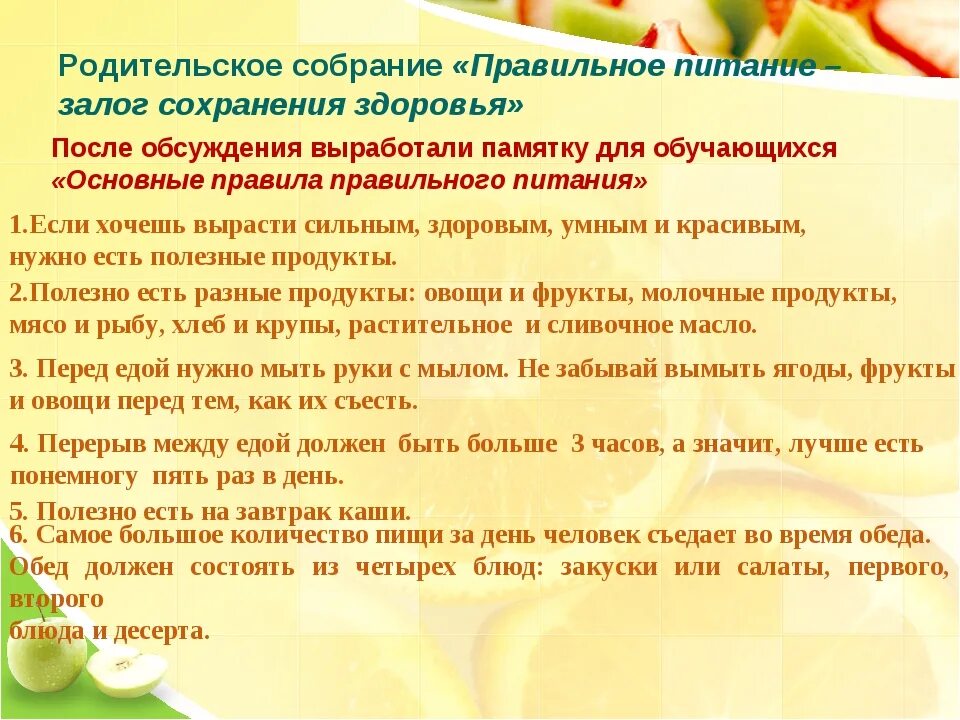 Родительское собрание «Правильное питание – залог сохранения здоровья»

После обсуждения выработали памятку для обучающихся «Основные правила правильного питания»

1.Если хочешь вырасти сильным, здоровым, умным и красивым, нужно есть полезные продукты.

2.Полезно есть разные продукты: овощи и фрукты, молочные продукты, мясо и рыбу, хлеб и крупы, растительное и сливочное масло.

3. Перед едой нужно мыть руки с мылом. Не забывай вымыть ягоды, фрукты и овощи перед тем, как их съесть.

4. Перерыв между едой должен быть больше 3 часов, а значит, лучше есть понемногу пять раз в день.

5. Полезно есть на завтрак каши.

6. Самое большое количество пищи за день человек съедает во время обеда. Обед должен состоять из четырех блюд: закуски или салаты, первого, второго
блюда и десерта.